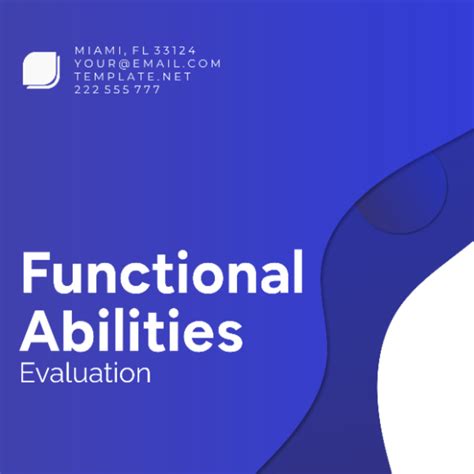 MIAMI, FL 33124
YOUR@EMAIL.COM
TEMPLATE.NET
222 555 777

Functional Abilities
Evaluation